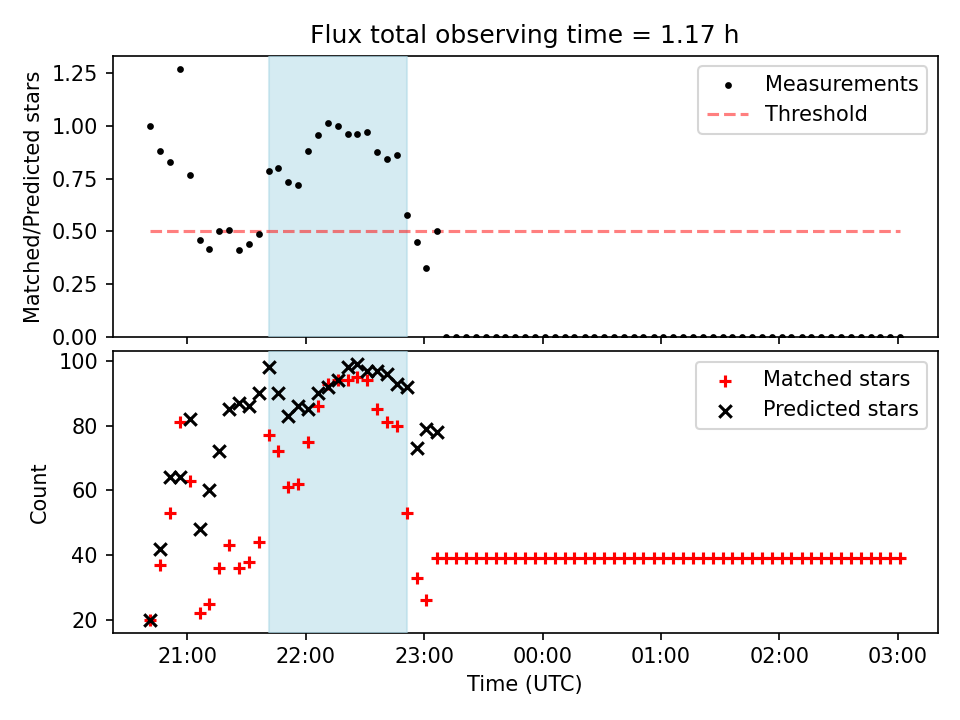 Flux total observing time = 1.17 h

Matched/Predicted stars

1.25
1.00
0.75
0.50
0.25
0.00

Measurements
Threshold

Count

100
80
60
40
20

Matched stars
Predicted stars

21:00
22:00
23:00
00:00
01:00
02:00
03:00

Time (UTC)